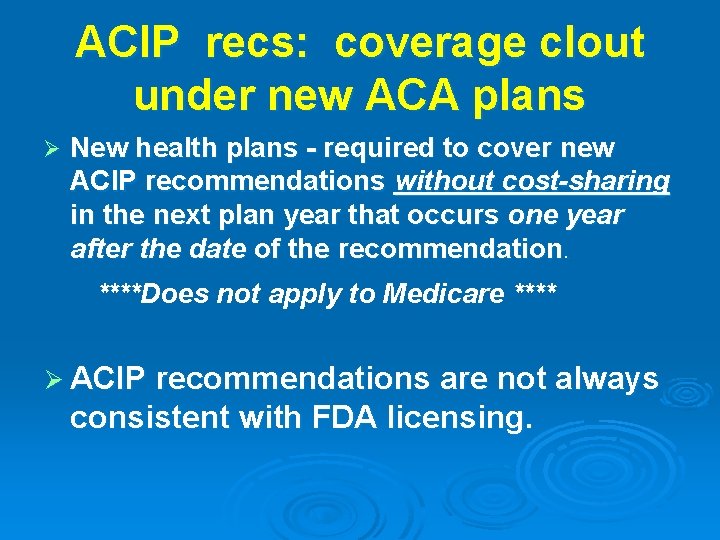 ACIP recs: coverage clout under new ACA plans

➢ New health plans - required to cover new ACIP recommendations without cost-sharing in the next plan year that occurs one year after the date of the recommendation.

****Does not apply to Medicare ****

➢ ACIP recommendations are not always consistent with FDA licensing.